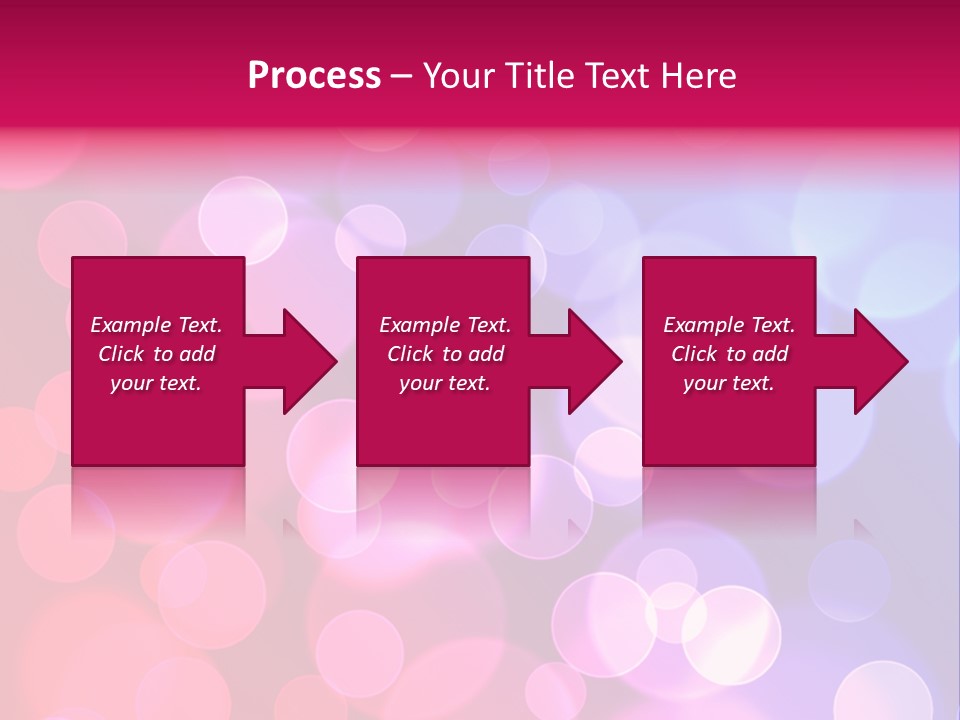 Process – Your Title Text Here

Example Text. Click to add your text.

Example Text. Click to add your text.

Example Text. Click to add your text.